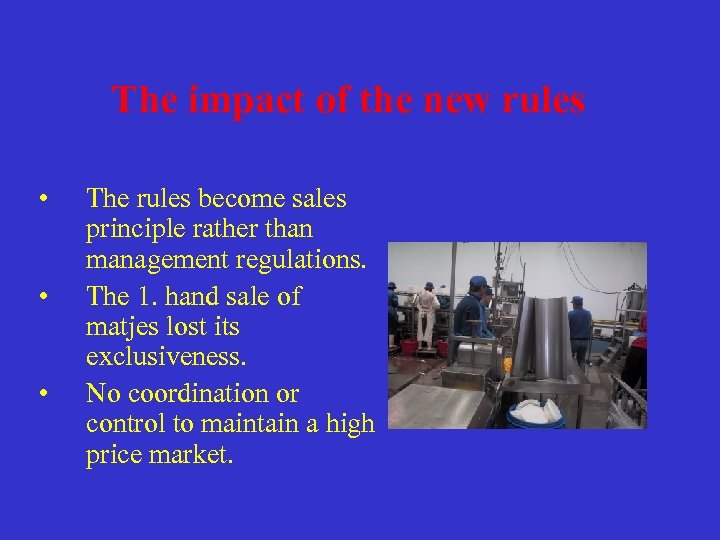 The impact of the new rules

• The rules become sales principle rather than management regulations.
• The 1. hand sale of matjes lost its exclusiveness.
• No coordination or control to maintain a high price market.